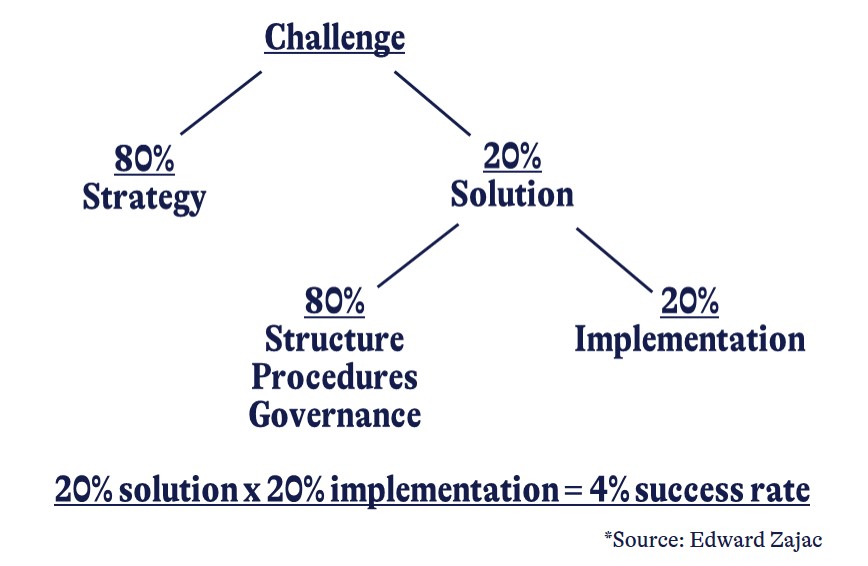 Challenge

80%
Strategy

20%
Solution

80%
Structure
Procedures
Governance

20%
Implementation

20% solution x 20% implementation = 4% success rate

*Source: Edward Zajac